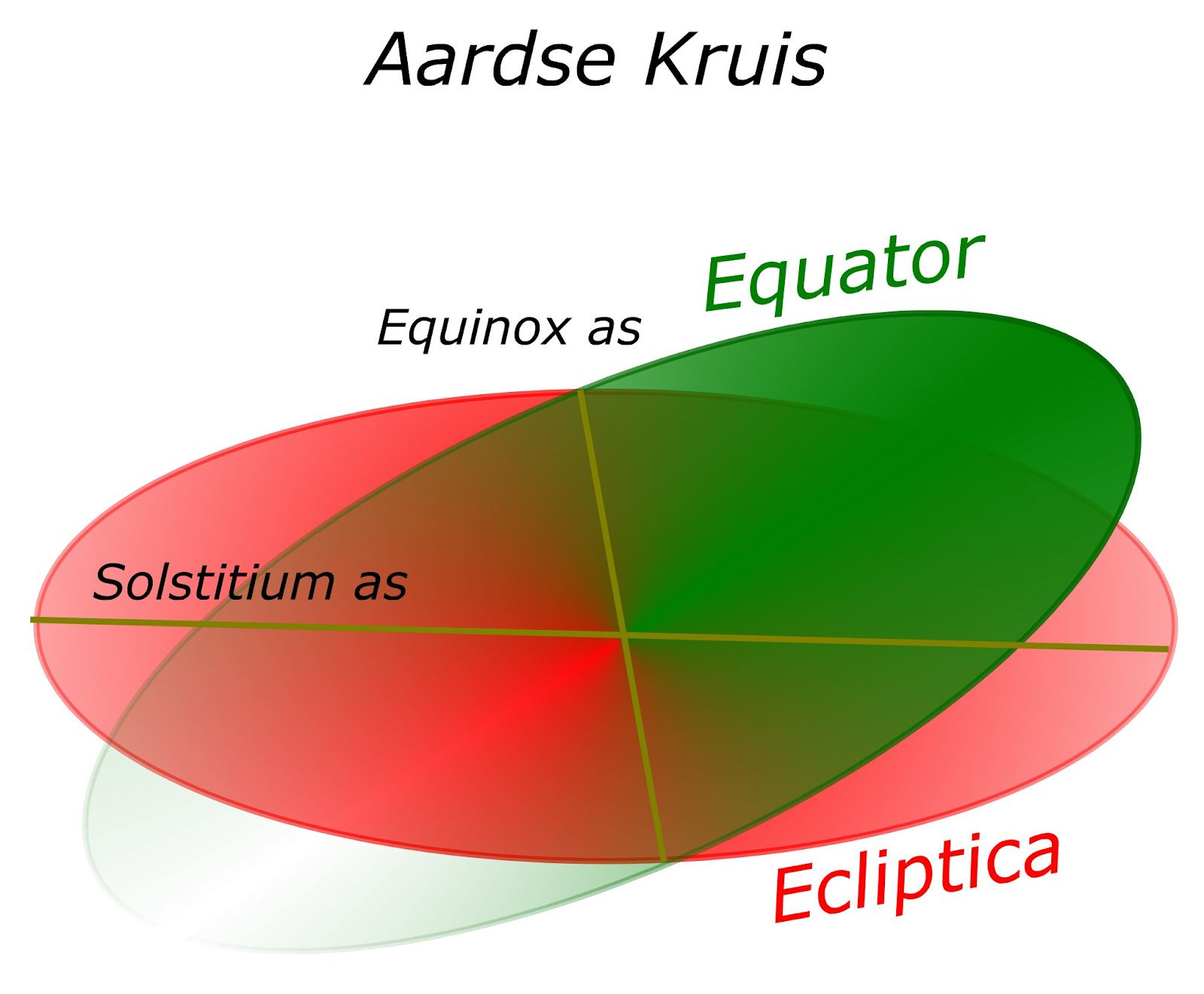 Aardse Kruis

Equator

Equinox as

Solstitium as

Ecliptica